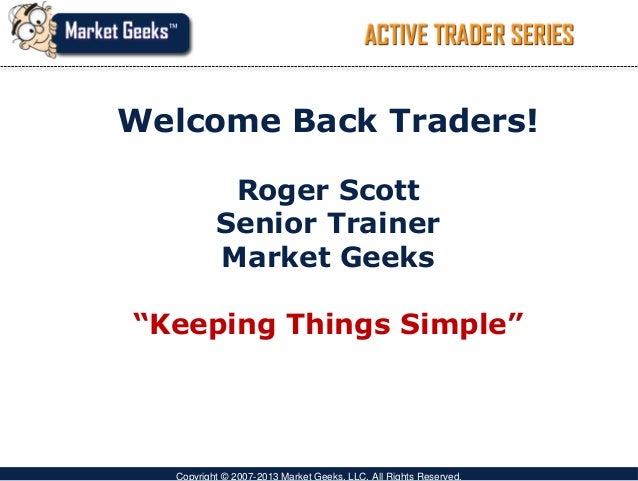 Market Geeks™

ACTIVE TRADER SERIES

Welcome Back Traders!

Roger Scott
Senior Trainer
Market Geeks

“Keeping Things Simple”

Copyright © 2007-2013 Market Geeks, LLC. All Rights Reserved.